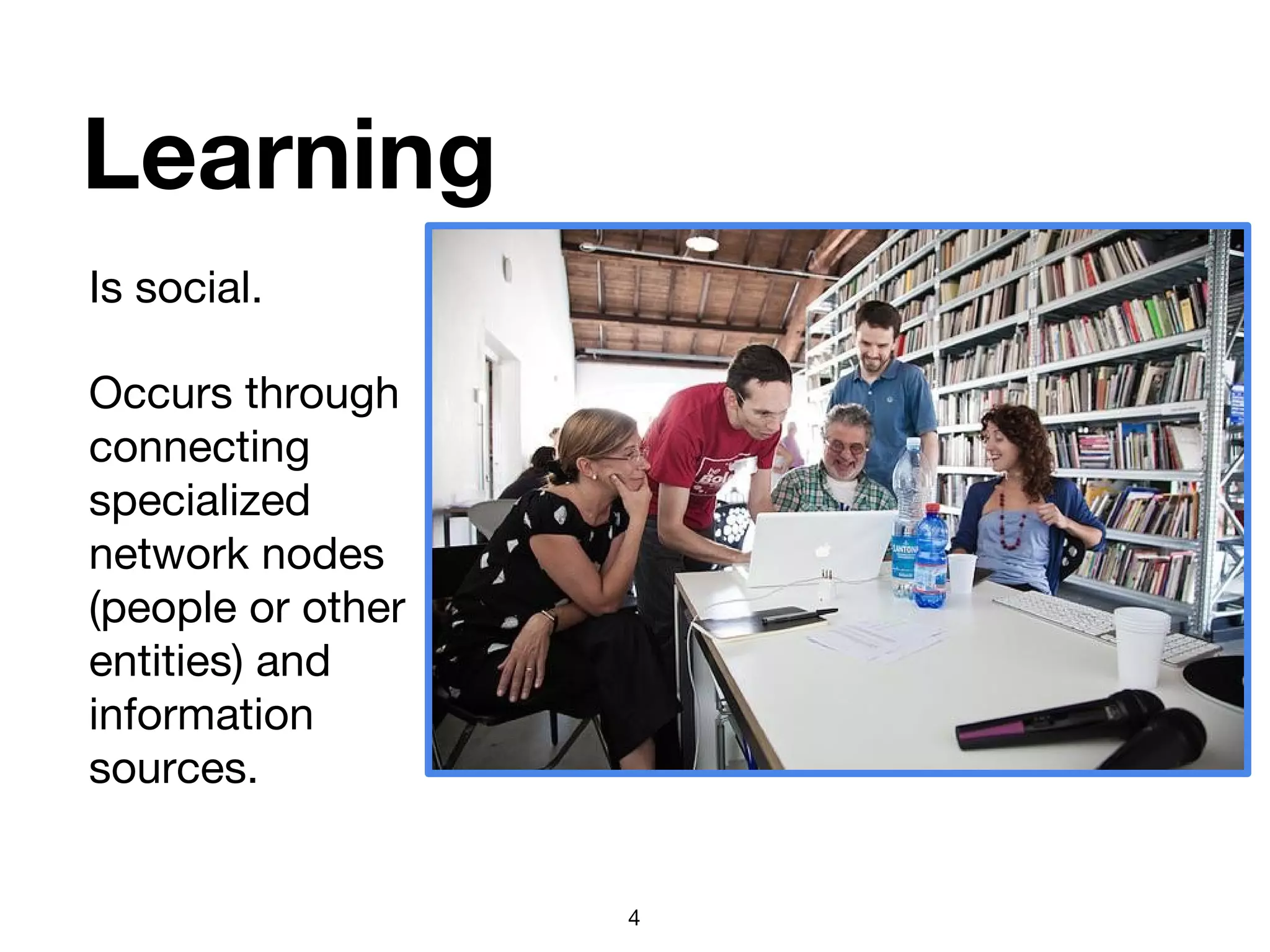 Learning

Is social.

Occurs through connecting specialized network nodes (people or other entities) and information sources.

4